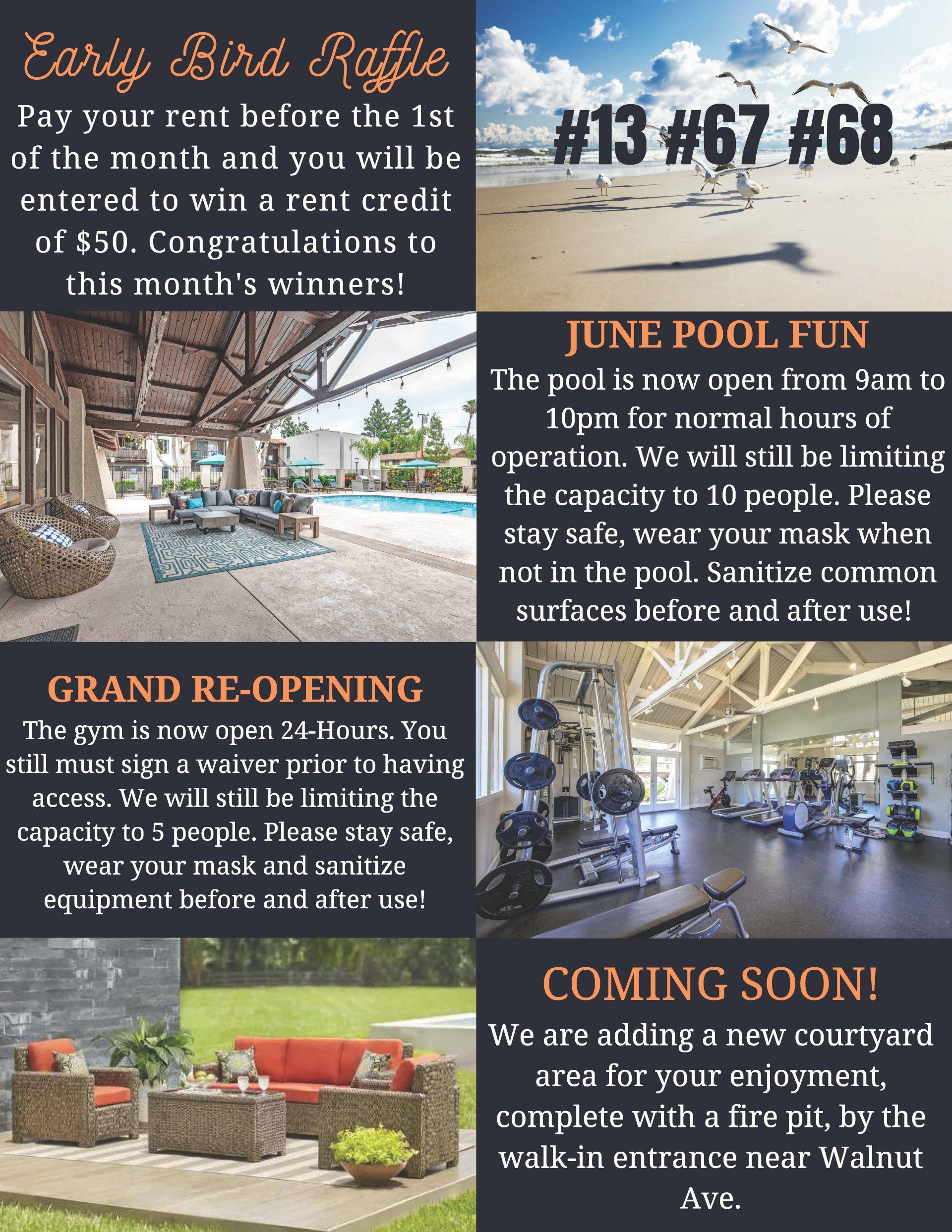 Early Bird Raffle

Pay your rent before the 1st of the month and you will be entered to win a rent credit of $50. Congratulations to this month's winners!

#13 #67 #68

JUNE POOL FUN

The pool is now open from 9am to 10pm for normal hours of operation. We will still be limiting the capacity to 10 people. Please stay safe, wear your mask when not in the pool. Sanitize common surfaces before and after use!

GRAND RE-OPENING

The gym is now open 24-Hours. You still must sign a waiver prior to having access. We will still be limiting the capacity to 5 people. Please stay safe, wear your mask and sanitize equipment before and after use!

COMING SOON!

We are adding a new courtyard area for your enjoyment, complete with a fire pit, by the walk-in entrance near Walnut Ave.